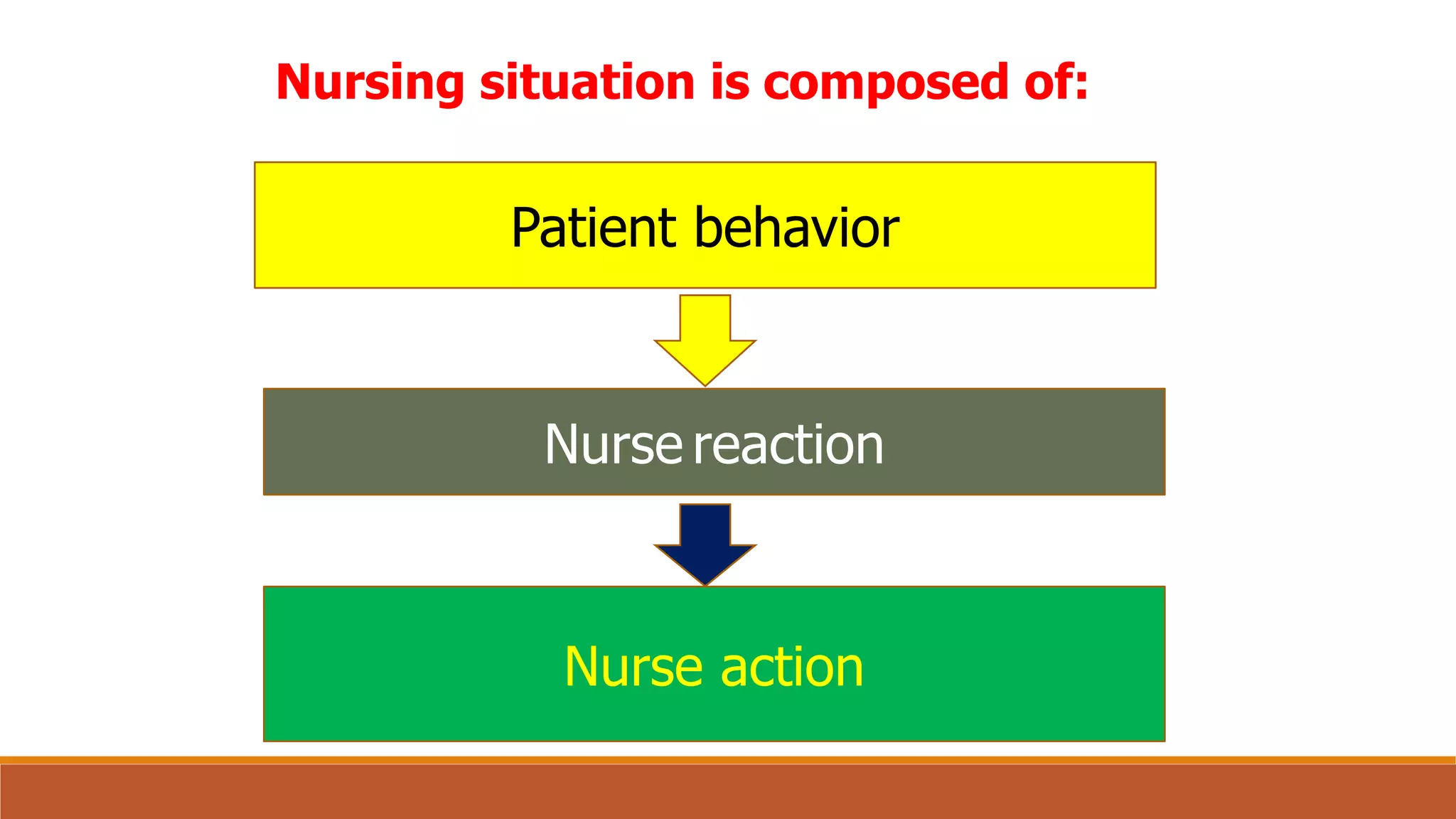 Nursing situation is composed of:

Patient behavior

Nurse reaction

Nurse action